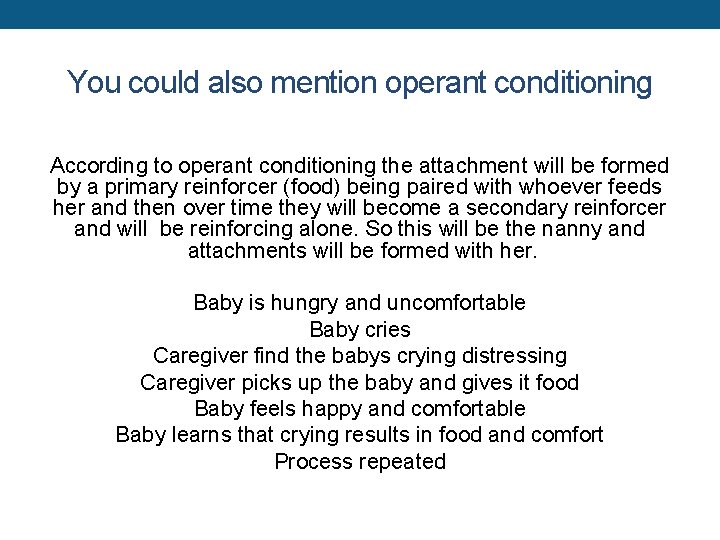 You could also mention operant conditioning

According to operant conditioning the attachment will be formed by a primary reinforcer (food) being paired with whoever feeds her and then over time they will become a secondary reinforcer and will  be reinforcing alone. So this will be the nanny and attachments will be formed with her.

Baby is hungry and uncomfortable
Baby cries
Caregiver find the babys crying distressing
Caregiver picks up the baby and gives it food
Baby feels happy and comfortable
Baby learns that crying results in food and comfort
Process repeated